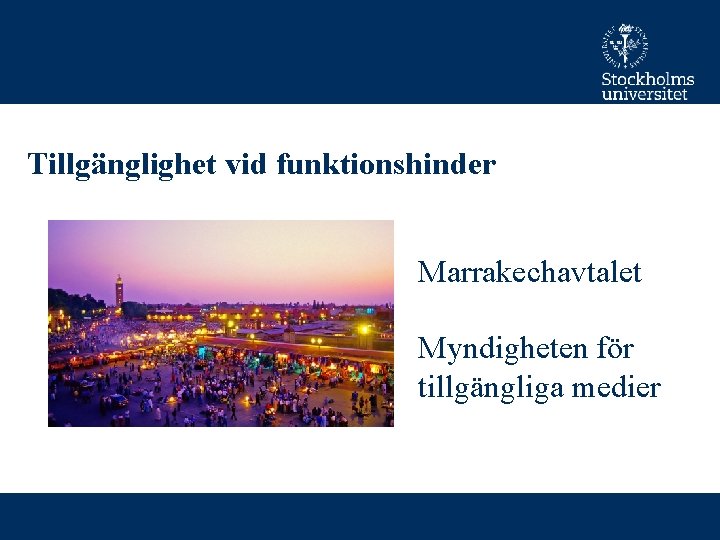 Stockholms universitet

Tillgänglighet vid funktionshinder

Marrakechavtalet

Myndigheten för tillgängliga medier